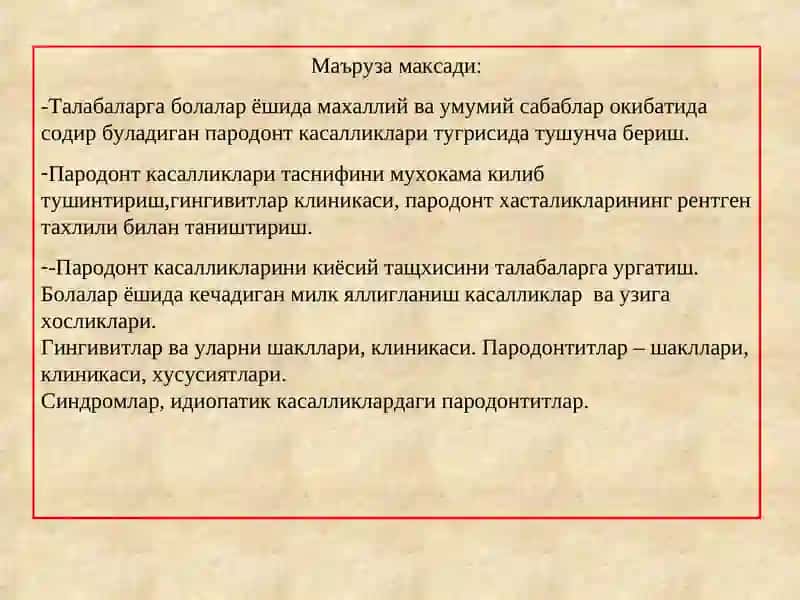 Маъруза максади:

-Талабаларга болалар ёшида махаллий ва умумий сабаблар окибатида содир буладиган пародонт касалликлари тугрисида тушунча бериш.

-Пародонт касалликлари таснифини мухокама килиб тушинтириш,гингивитлар клиникаси, пародонт хасталикларининг рентген тахлили билан таништириш.

--Пародонт касалликларини киёсий тащхисини талабаларга ургатиш.
Болалар ёшида кечадиган милк яллигланиш касалликлар ва узига хосликлари.
Гингивитлар ва уларни шакллари, клиникаси. Пародонтитлар – шакллари, клиникаси, хусусиятлари.
Синдромлар, идиопатик касалликлардаги пародонтитлар.